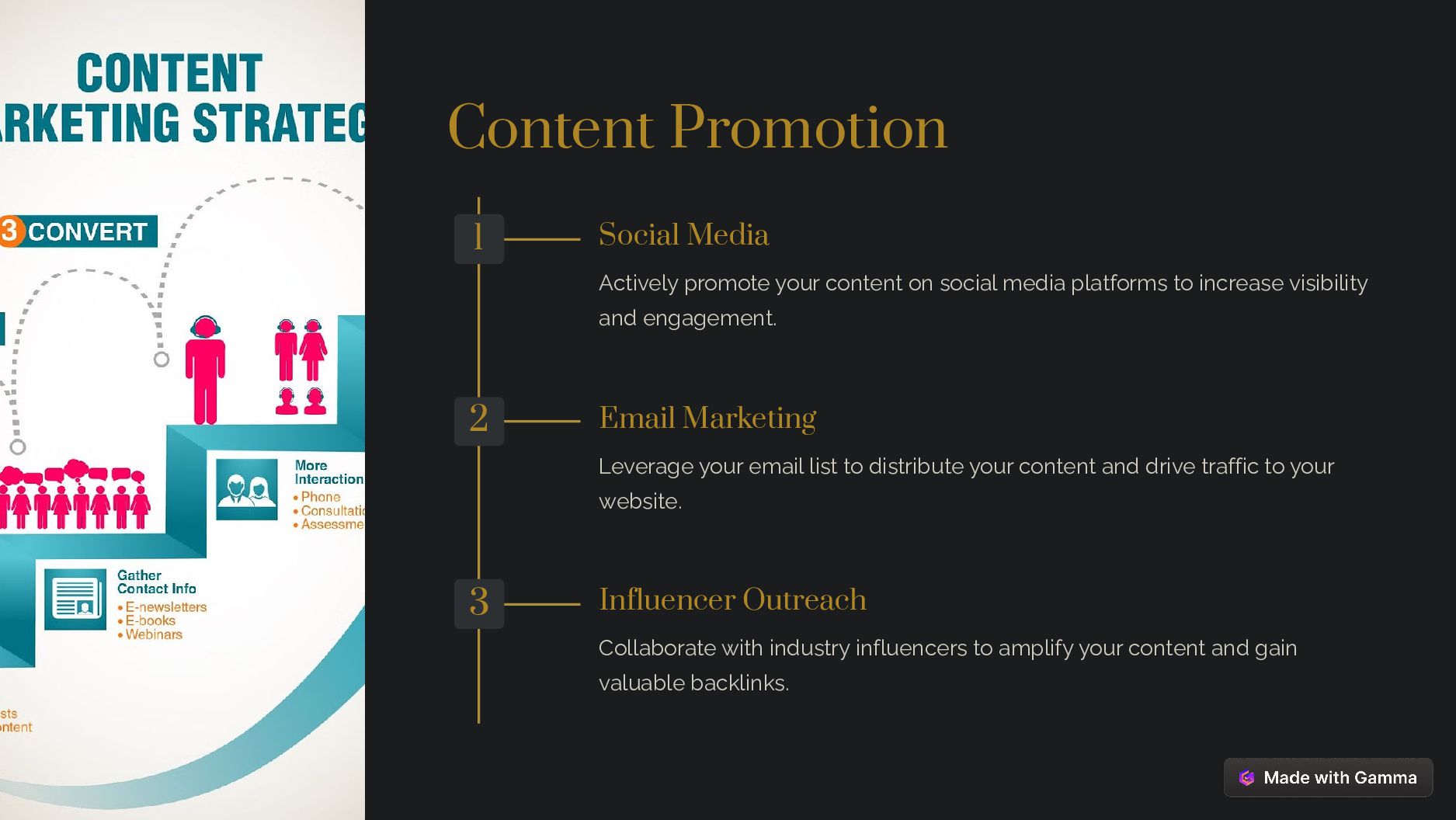 CONTENT
RKETING STRATEG

3 CONVERT

More Interaction
• Phone
• Consultati
• Assessme

Gather Contact Info
• E-newsletters
• E-books
• Webinars

sts
ntent

Content Promotion

1

Social Media

Actively promote your content on social media platforms to increase visibility and engagement.

2

Email Marketing

Leverage your email list to distribute your content and drive traffic to your website.

3

Influencer Outreach

Collaborate with industry influencers to amplify your content and gain valuable backlinks.

Made with Gamma